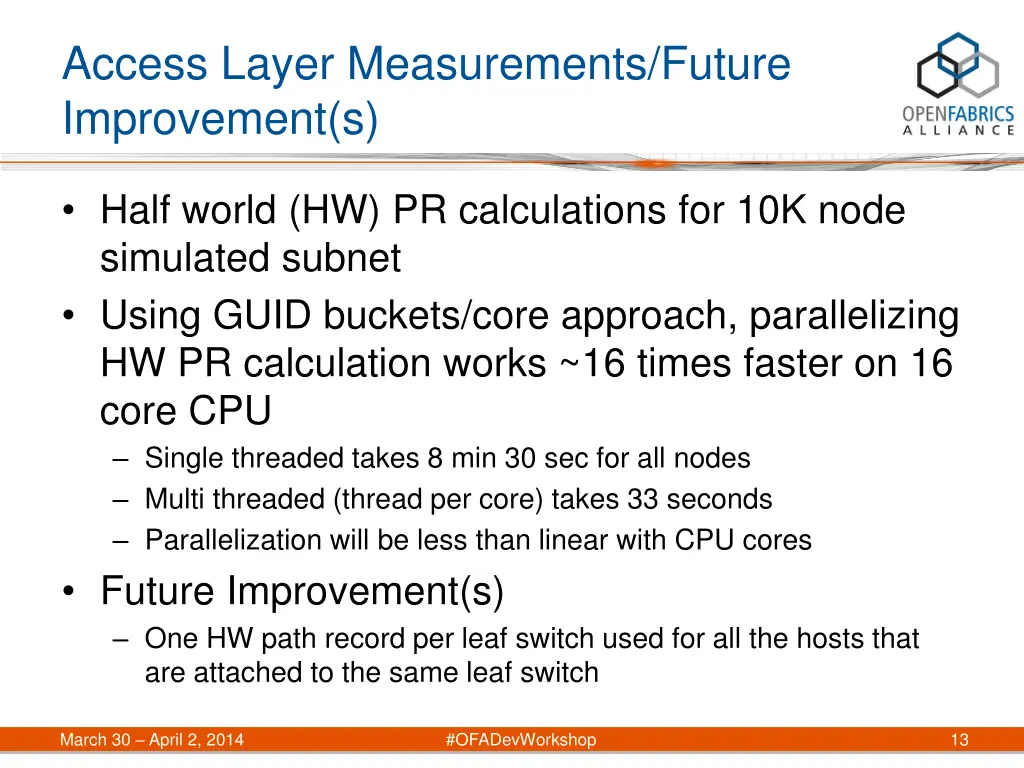 Access Layer Measurements/Future Improvement(s)

OPENFABRICS ALLIANCE

• Half world (HW) PR calculations for 10K node simulated subnet
• Using GUID buckets/core approach, parallelizing HW PR calculation works ~16 times faster on 16 core CPU
– Single threaded takes 8 min 30 sec for all nodes
– Multi threaded (thread per core) takes 33 seconds
– Parallelization will be less than linear with CPU cores
• Future Improvement(s)
– One HW path record per leaf switch used for all the hosts that are attached to the same leaf switch

March 30 – April 2, 2014 #OFADevWorkshop 13